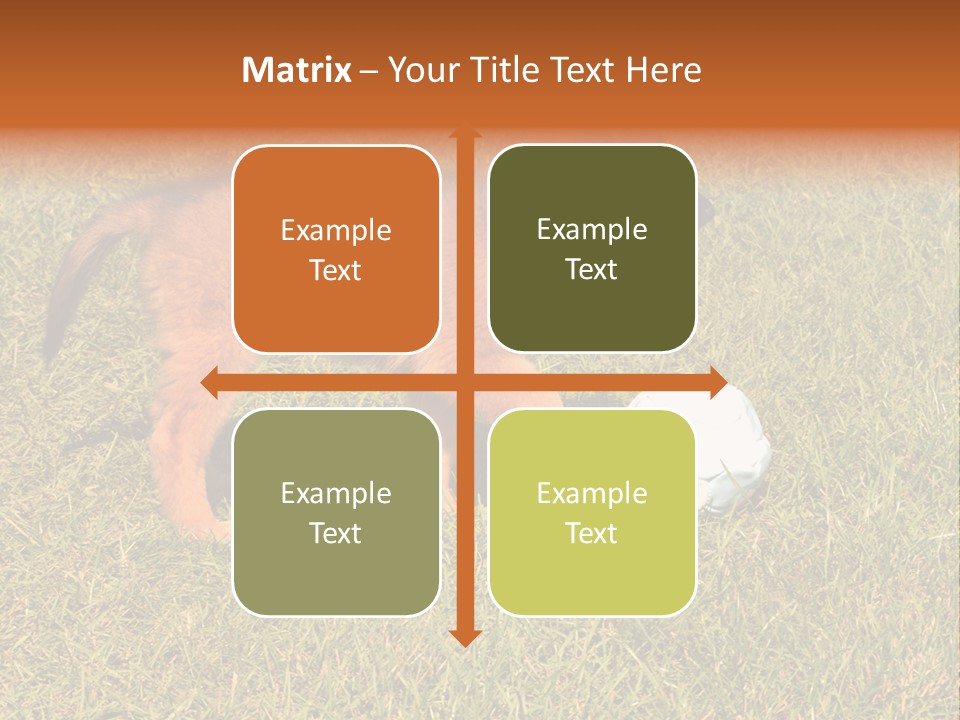 Matrix – Your Title Text Here

Example Text

Example Text

Example Text

Example Text